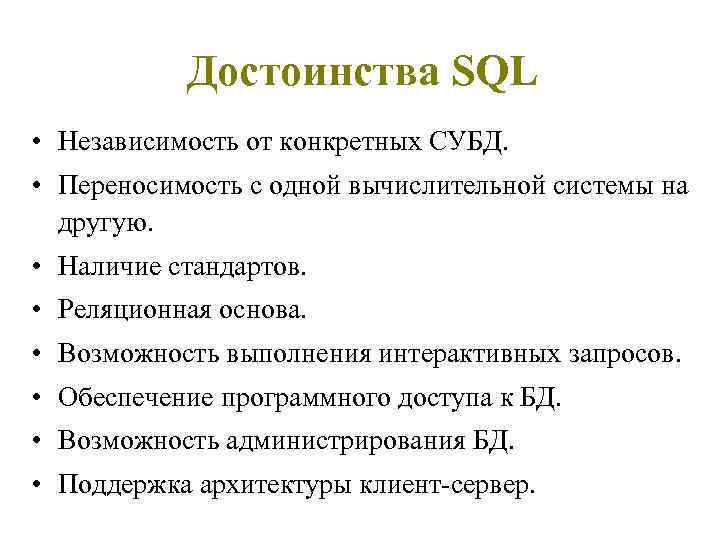 Достоинства SQL

• Независимость от конкретных СУБД.
• Переносимость с одной вычислительной системы на другую.
• Наличие стандартов.
• Реляционная основа.
• Возможность выполнения интерактивных запросов.
• Обеспечение программного доступа к БД.
• Возможность администрирования БД.
• Поддержка архитектуры клиент-сервер.